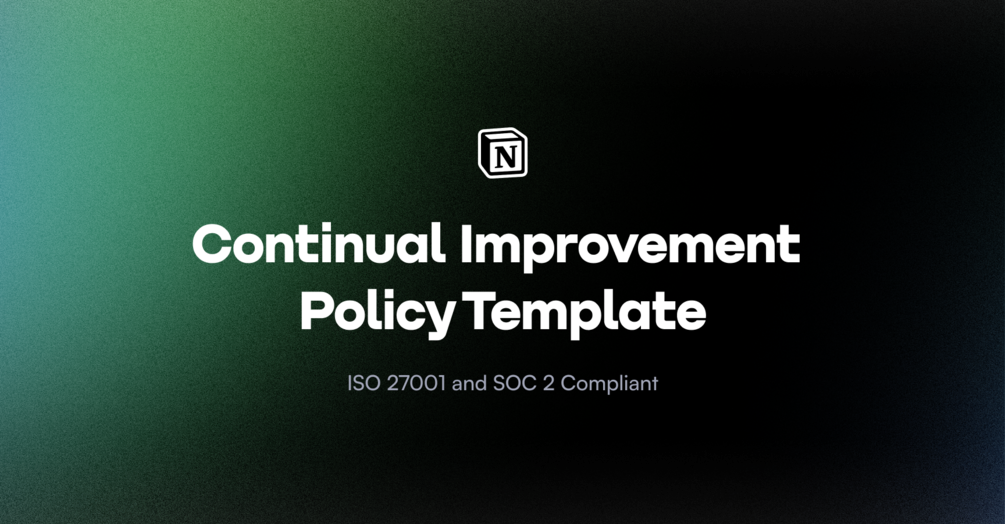 N

Continual Improvement Policy Template

ISO 27001 and SOC 2 Compliant